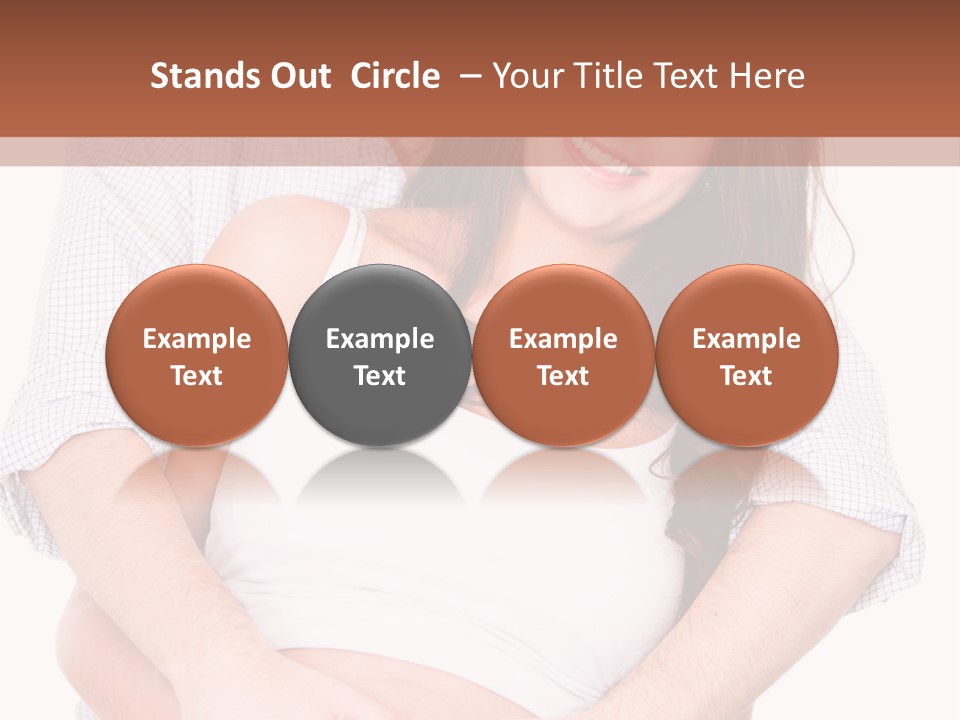 Stands Out Circle – Your Title Text Here

Example Text

Example Text

Example Text

Example Text